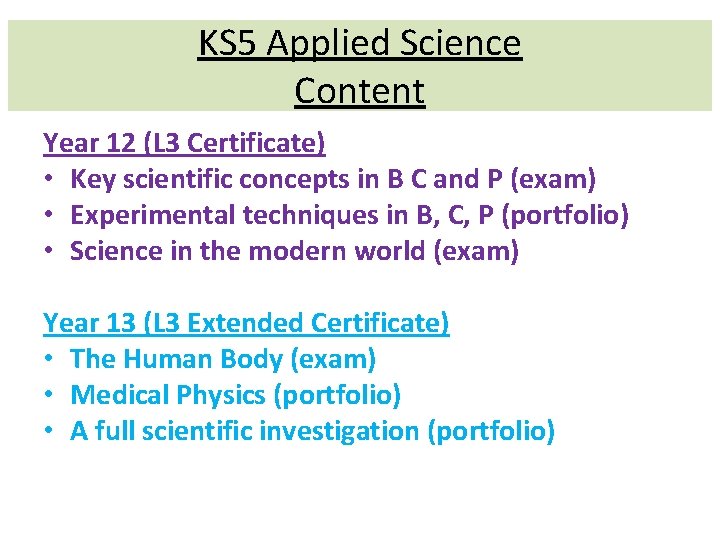 KS5 Applied Science Content

Year 12 (L3 Certificate)
• Key scientific concepts in B C and P (exam)
• Experimental techniques in B, C, P (portfolio)
• Science in the modern world (exam)

Year 13 (L3 Extended Certificate)
• The Human Body (exam)
• Medical Physics (portfolio)
• A full scientific investigation (portfolio)